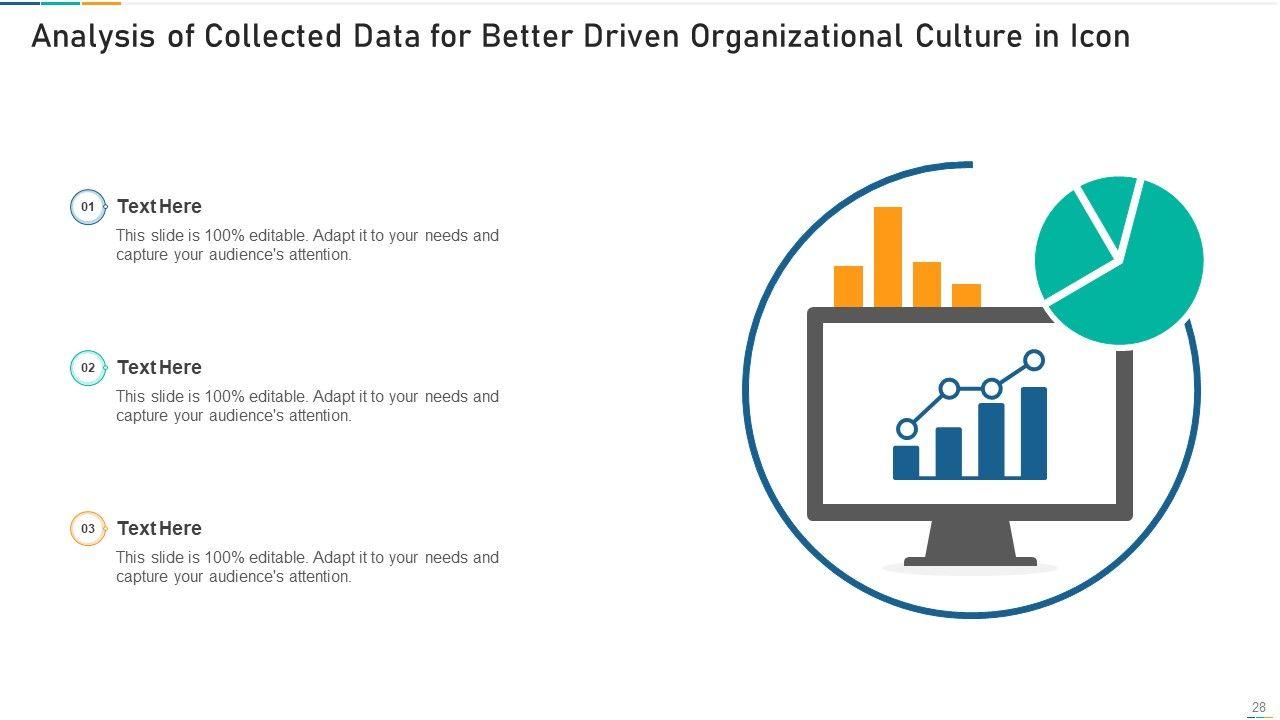 Analysis of Collected Data for Better Driven Organizational Culture in Icon

01
Text Here
This slide is 100% editable. Adapt it to your needs and capture your audience's attention.

02
Text Here
This slide is 100% editable. Adapt it to your needs and capture your audience's attention.

03
Text Here
This slide is 100% editable. Adapt it to your needs and capture your audience's attention.

28